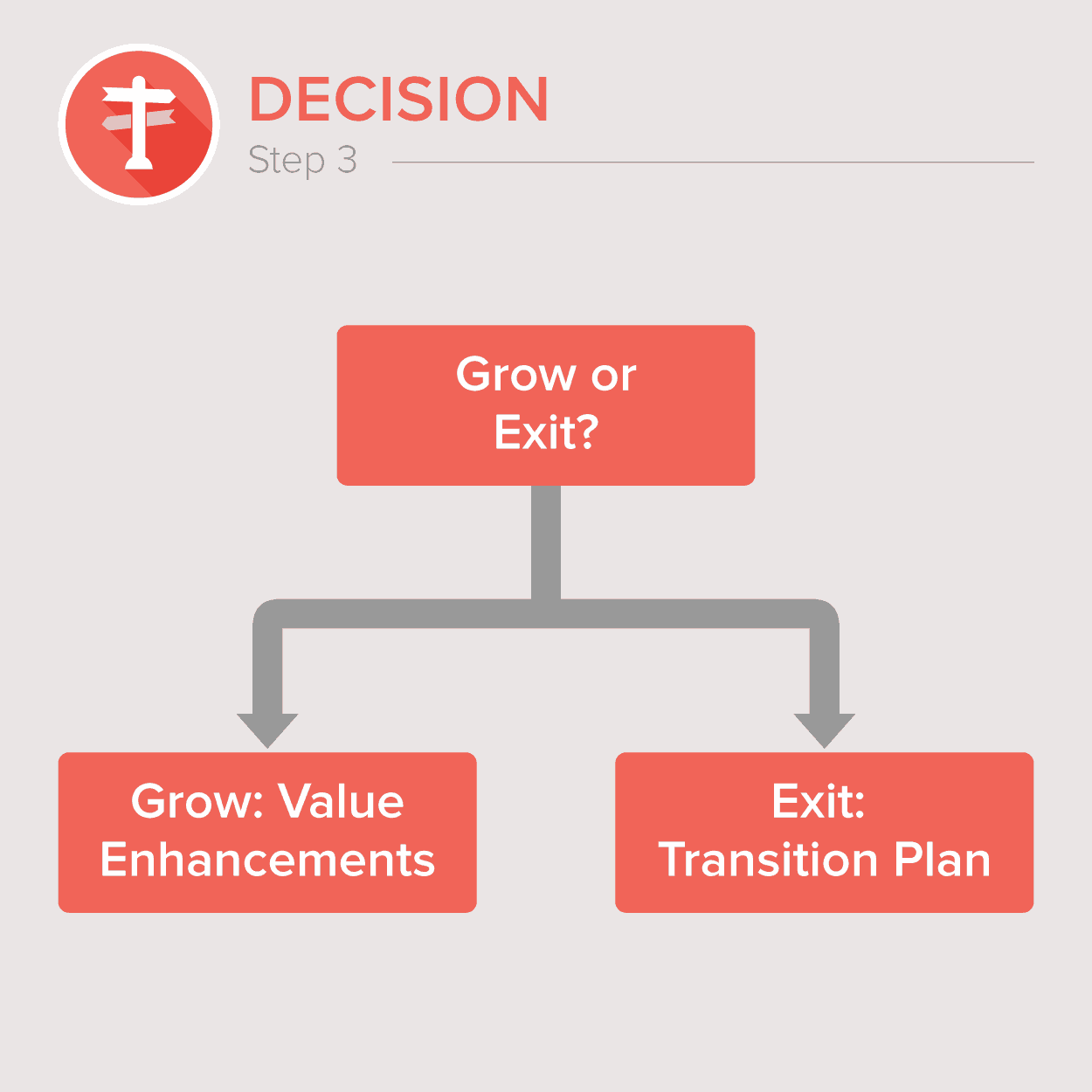 DECISION
Step 3

Grow or Exit?

Grow: Value Enhancements

Exit: Transition Plan